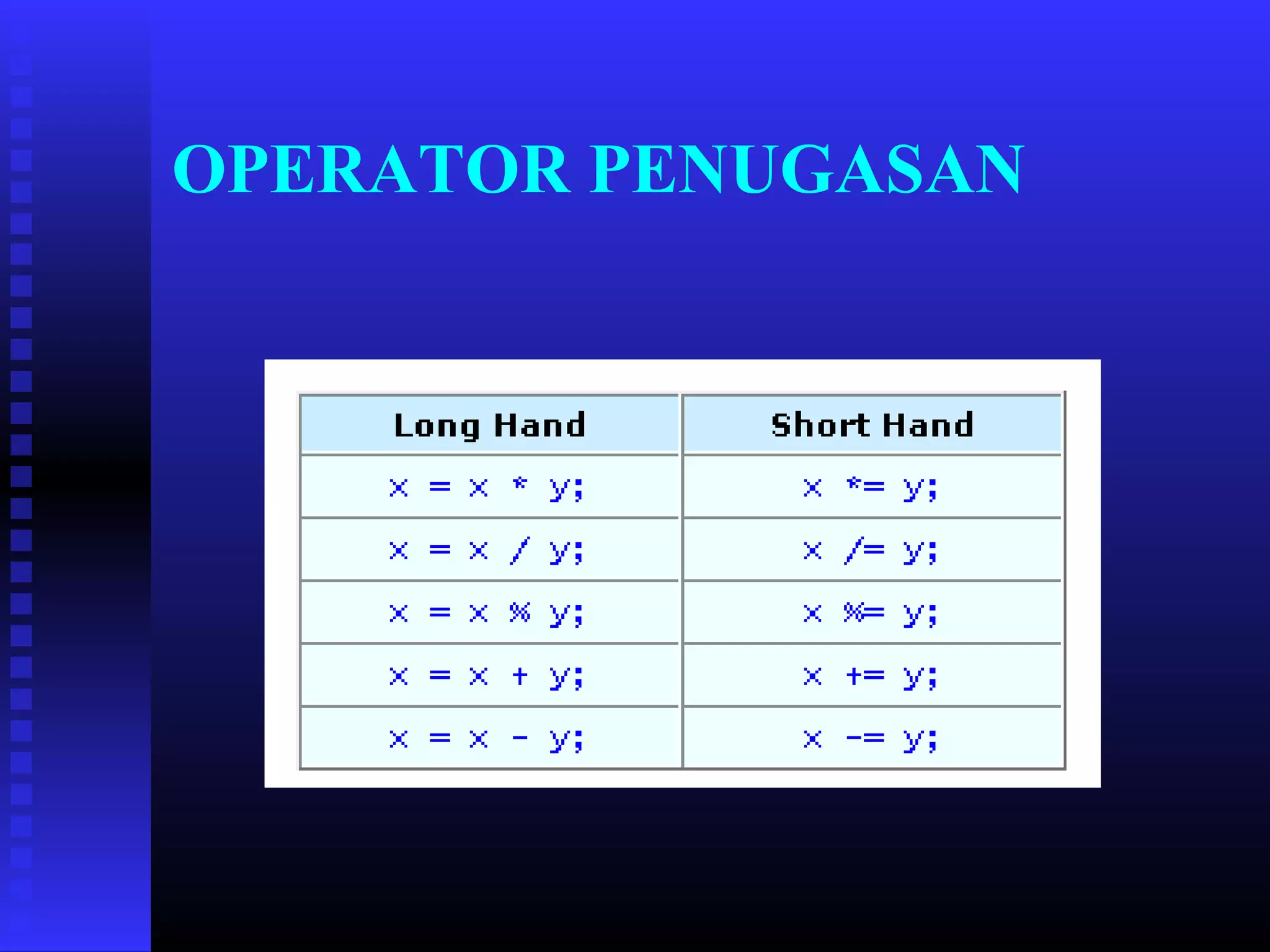 OPERATOR PENUGASAN

| Long Hand | Short Hand |
|---|---|
| x = x * y; | x *= y; |
| x = x / y; | x /= y; |
| x = x % y; | x %= y; |
| x = x + y; | x += y; |
| x = x - y; | x -= y; |